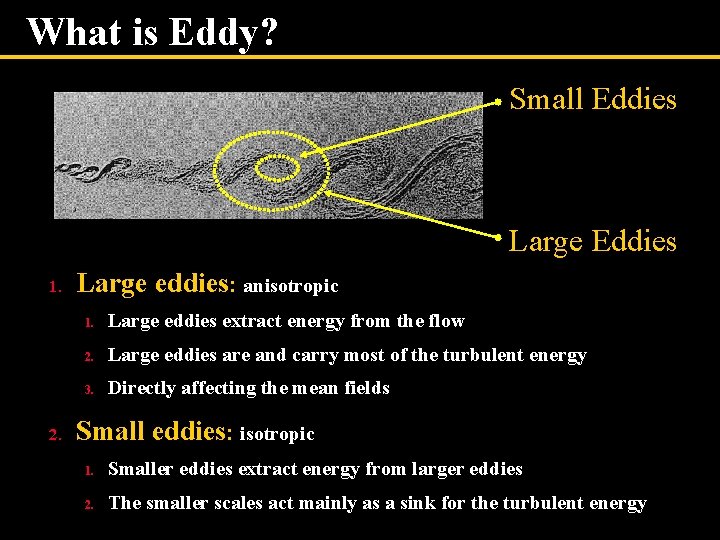 What is Eddy?

Small Eddies

Large Eddies

1. Large eddies: anisotropic

1. Large eddies extract energy from the flow

2. Large eddies are and carry most of the turbulent energy

3. Directly affecting the mean fields

2. Small eddies: isotropic

1. Smaller eddies extract energy from larger eddies

2. The smaller scales act mainly as a sink for the turbulent energy